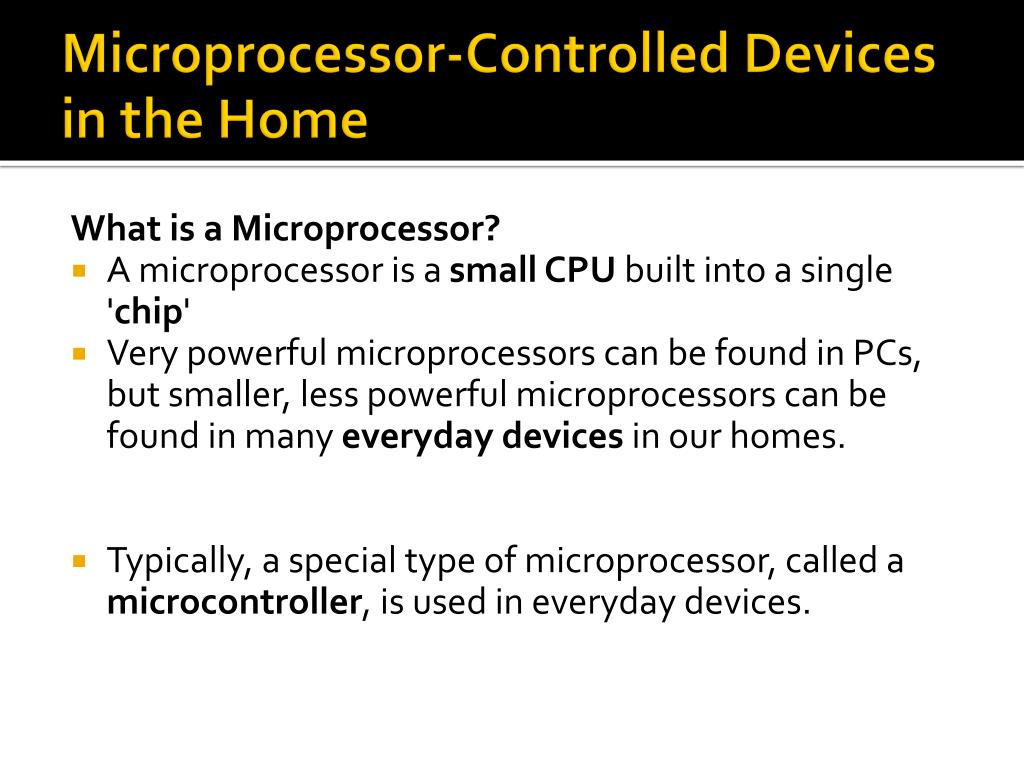 Microprocessor-Controlled Devices in the Home

What is a Microprocessor?

- A microprocessor is a small CPU built into a single 'chip'
- Very powerful microprocessors can be found in PCs, but smaller, less powerful microprocessors can be found in many everyday devices in our homes.

- Typically, a special type of microprocessor, called a microcontroller, is used in everyday devices.